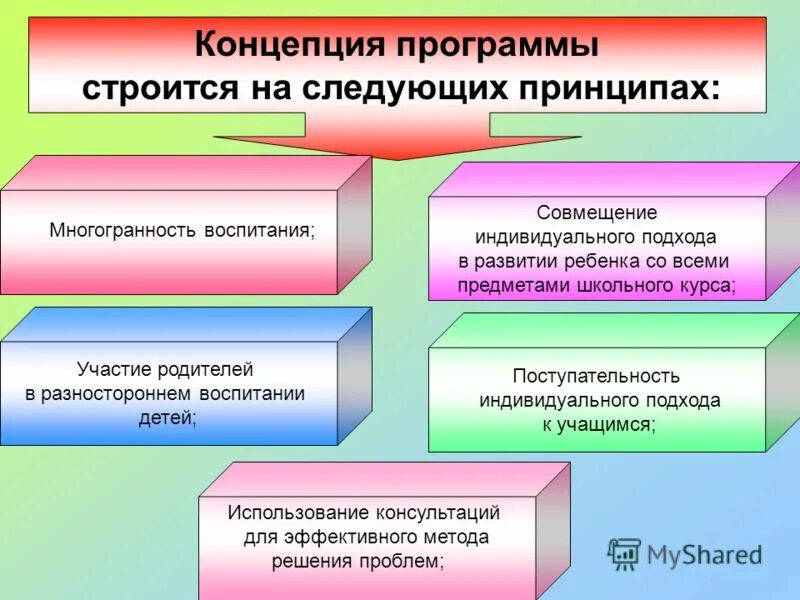 Концепция программы строится на следующих принципах:

Многогранность воспитания;

Совмещение индивидуального подхода в развитии ребенка со всеми предметами школьного курса;

Участие родителей в разностороннем воспитании детей;

Поступательность индивидуального подхода к учащимся;

Использование консультаций для эффективного метода решения проблем;

MyShared